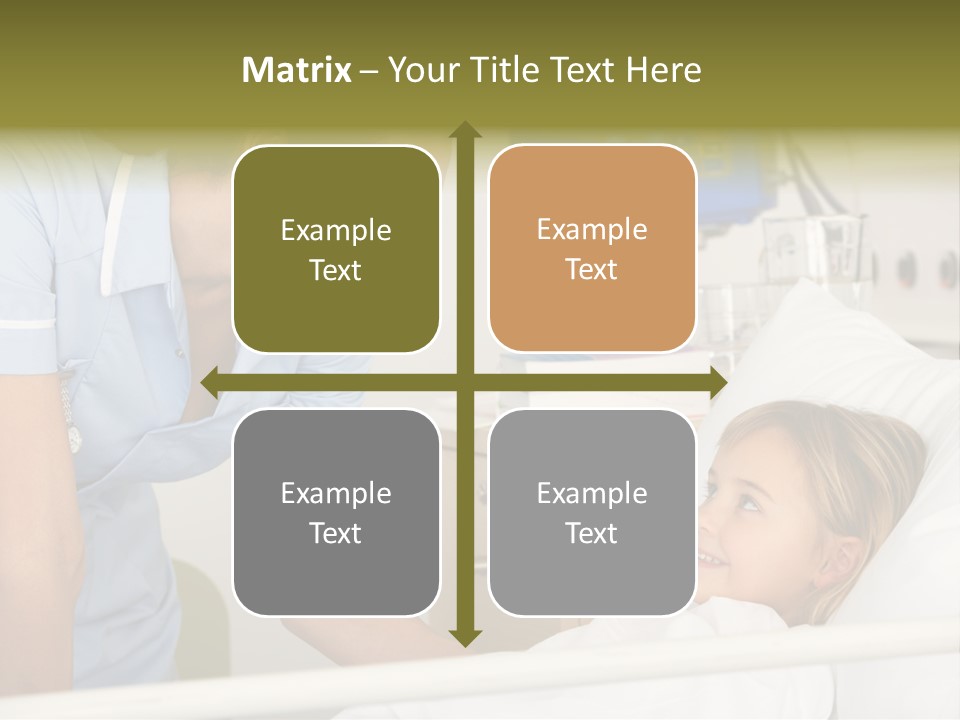 Matrix – Your Title Text Here

Example Text

Example Text

Example Text

Example Text